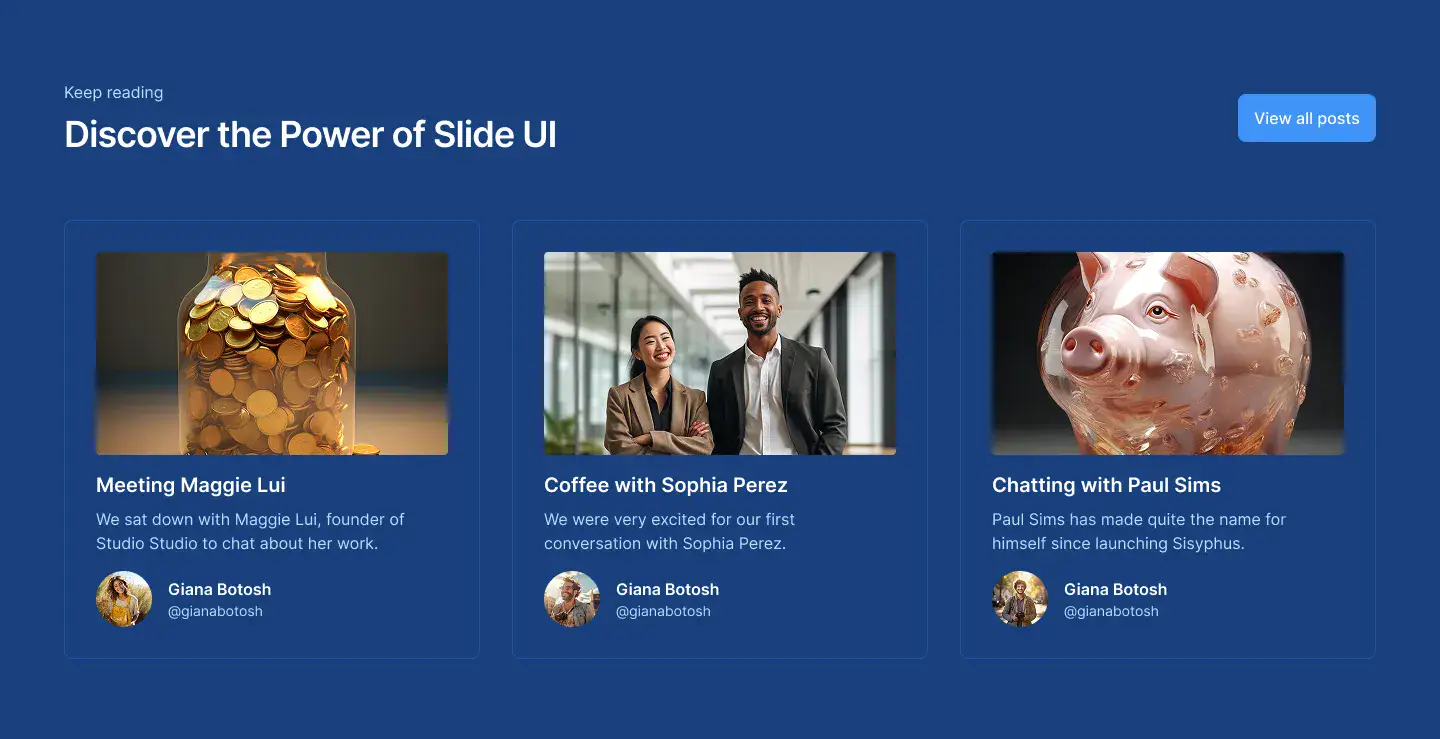 Keep reading

Discover the Power of Slide UI

View all posts

Meeting Maggie Lui

We sat down with Maggie Lui, founder of Studio Studio to chat about her work.

Giana Botosh
@gianabotosh

Coffee with Sophia Perez

We were very excited for our first conversation with Sophia Perez.

Giana Botosh
@gianabotosh

Chatting with Paul Sims

Paul Sims has made quite the name for himself since launching Sisyphus.

Giana Botosh
@gianabotosh